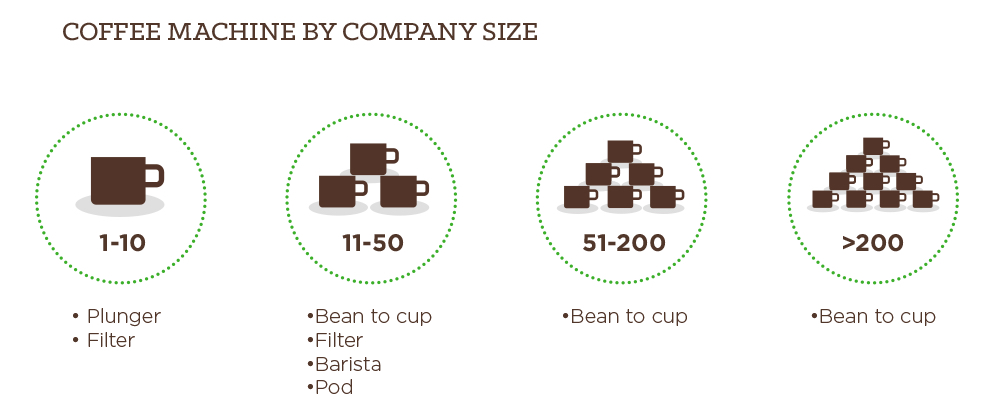 COFFEE MACHINE BY COMPANY SIZE

1-10

• Plunger
• Filter

11-50

•Bean to cup
•Filter
•Barista
•Pod

51-200

•Bean to cup

>200

•Bean to cup